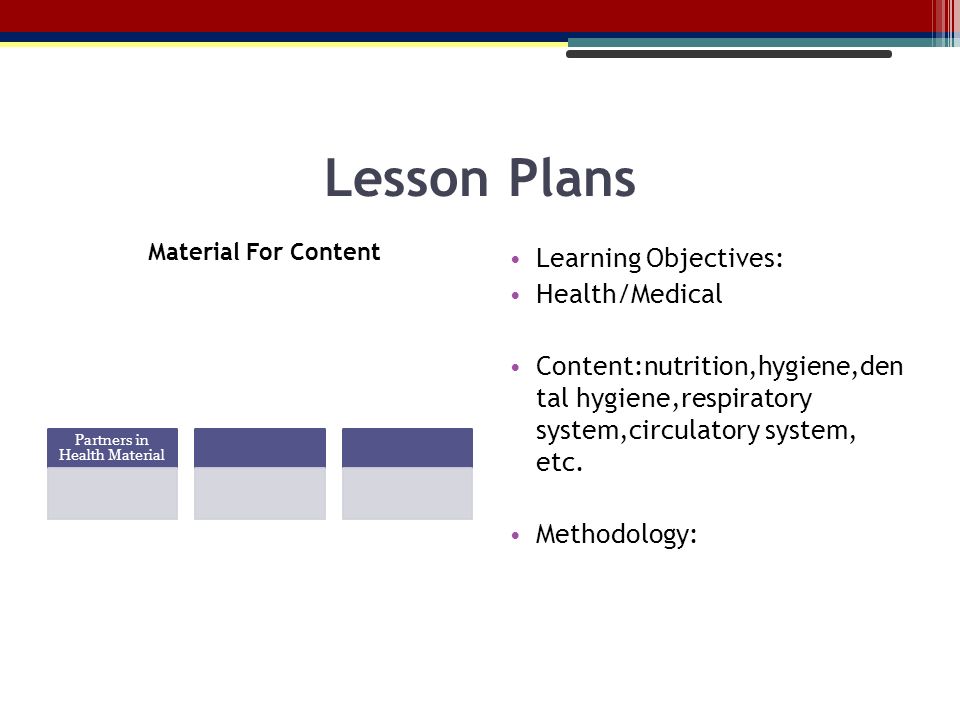 Lesson Plans

Material For Content

Partners in Health Material

• Learning Objectives:
• Health/Medical

• Content:nutrition,hygiene,dental hygiene,respiratory system,circulatory system, etc.

• Methodology: